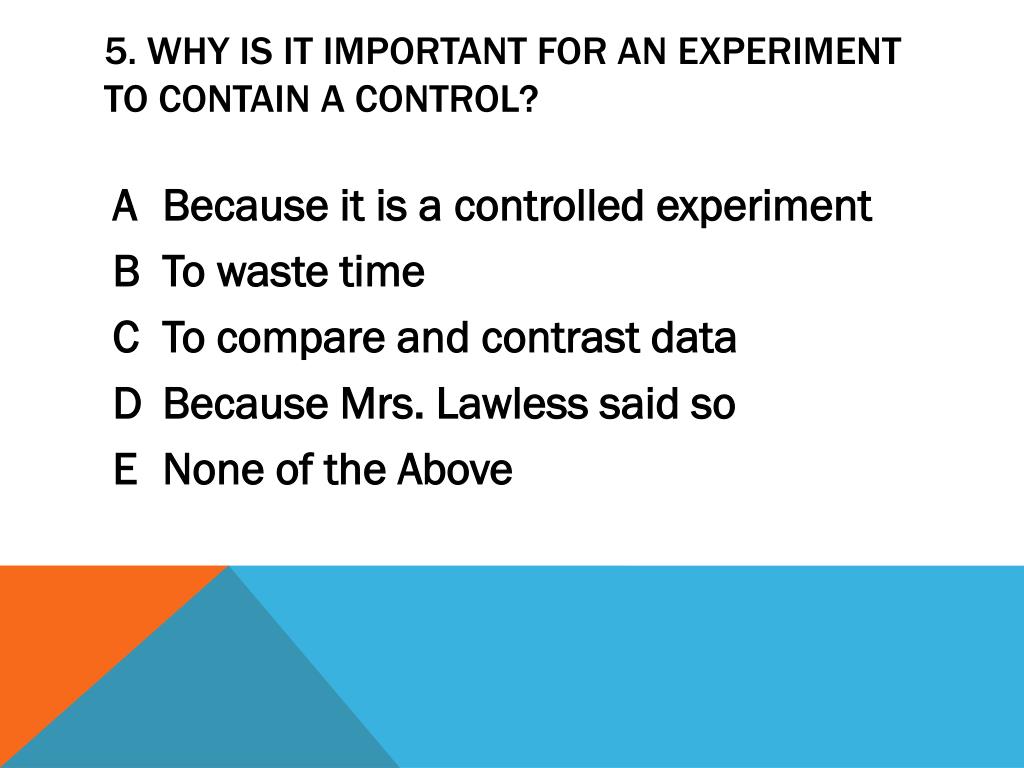 5. WHY IS IT IMPORTANT FOR AN EXPERIMENT TO CONTAIN A CONTROL?

A Because it is a controlled experiment
B To waste time
C To compare and contrast data
D Because Mrs. Lawless said so
E None of the Above